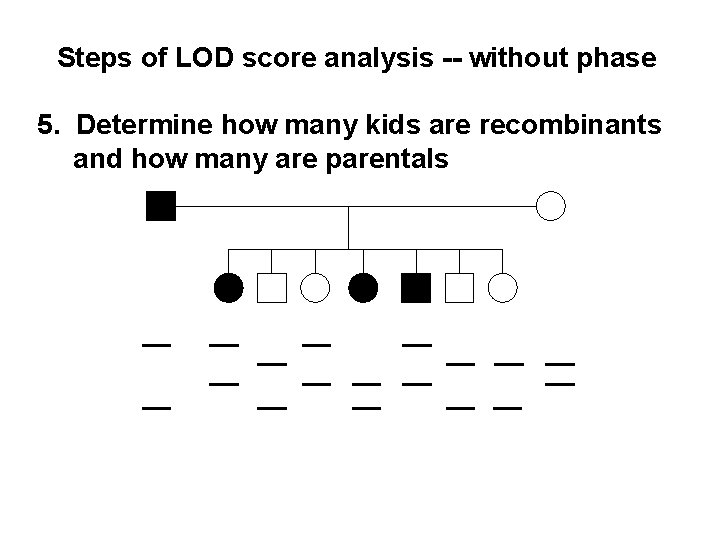 Steps of LOD score analysis -- without phase

5. Determine how many kids are recombinants and how many are parentals